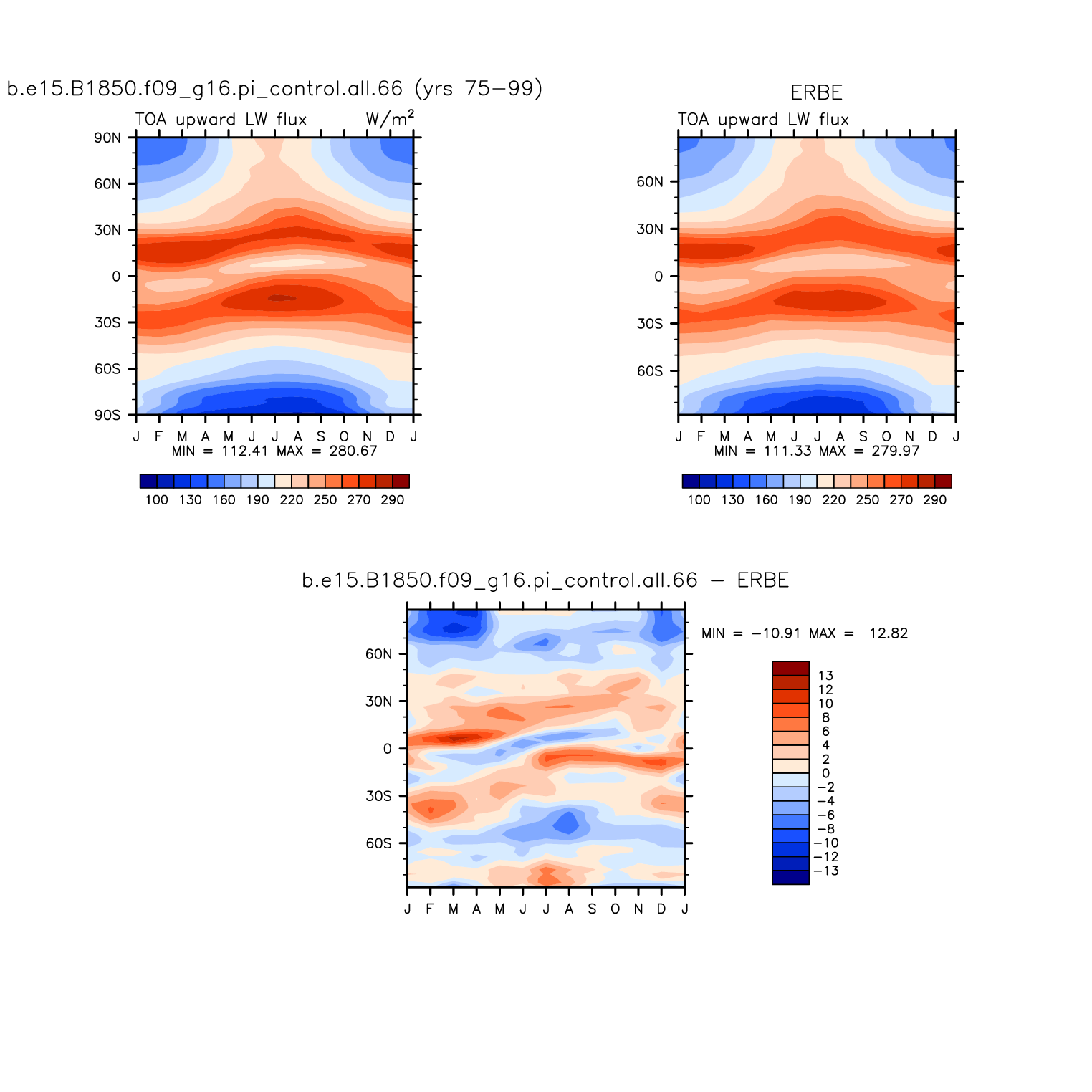 b.e15.B1850.f09_g16.pi_control.all.66 (yrs 75−99)

TOA upward LW flux W/m$^2$

90N
60N
30N
0
30S
60S
90S

J F M A M J J A S O N D J

MIN = 112.41 MAX = 280.67

100 130 160 190 220 250 270 290

ERBE

TOA upward LW flux

60N
30N
0
30S
60S

J F M A M J J A S O N D J

MIN = 111.33 MAX = 279.97

100 130 160 190 220 250 270 290

b.e15.B1850.f09_g16.pi_control.all.66 − ERBE

60N
30N
0
30S
60S

J F M A M J J A S O N D J

MIN = −10.91 MAX = 12.82

13
12
10
8
6
4
2
0
−2
−4
−6
−8
−10
−12
−13